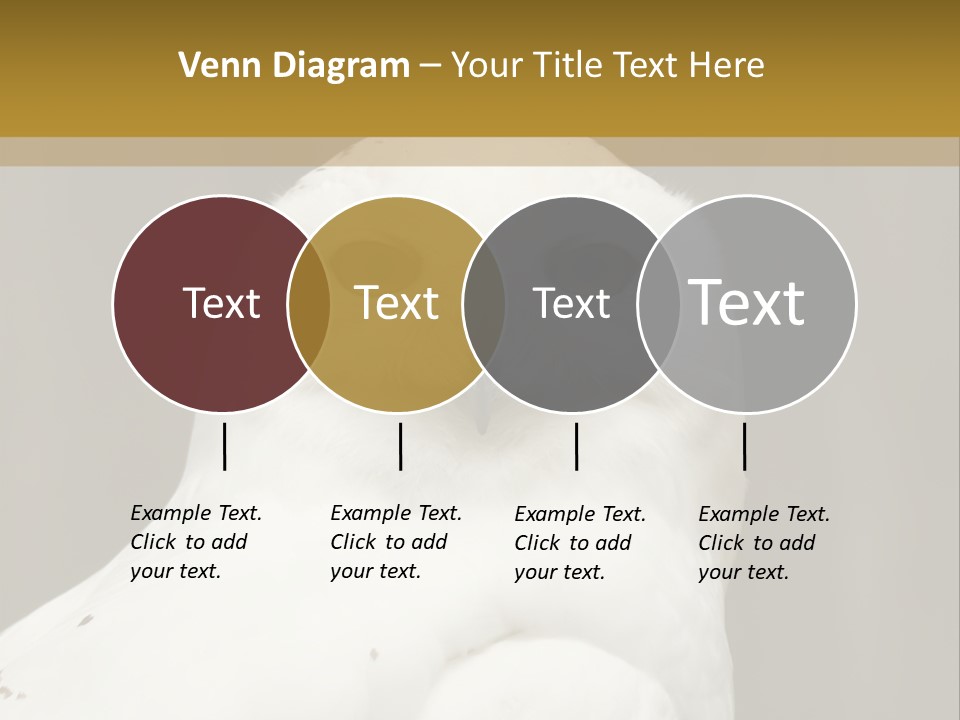 Venn Diagram – Your Title Text Here

Text

Text

Text

Text

Example Text. Click to add your text.

Example Text. Click to add your text.

Example Text. Click to add your text.

Example Text. Click to add your text.